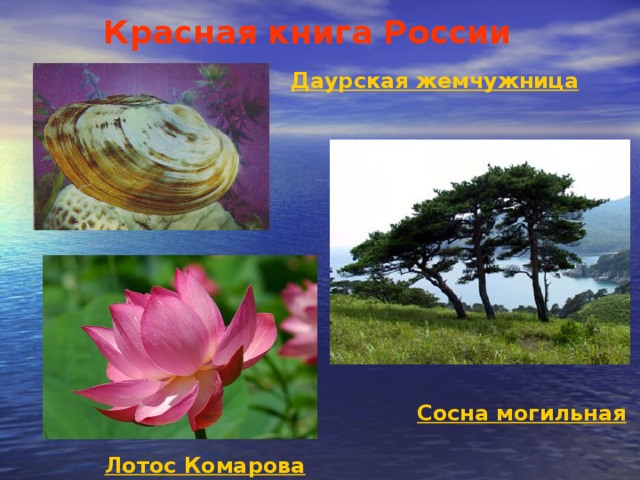 Красная книга России

Даурская жемчужница

Сосна могильная

Лотос Комарова